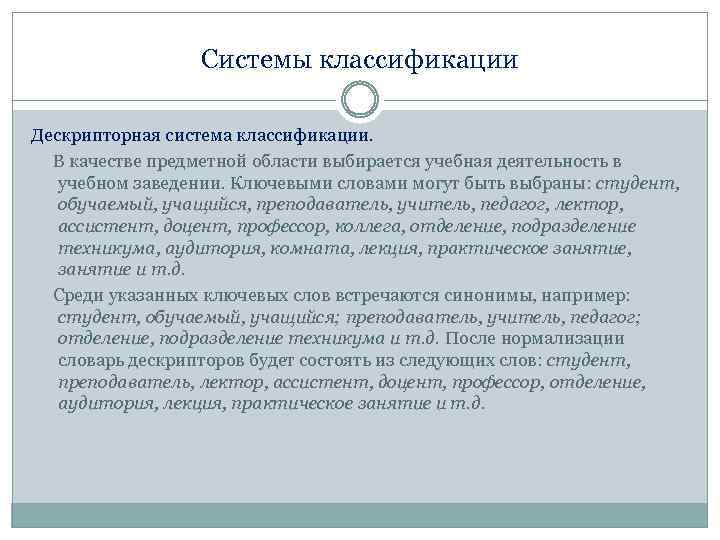 Системы классификации

Дескрипторная система классификации.

В качестве предметной области выбирается учебная деятельность в учебном заведении. Ключевыми словами могут быть выбраны: студент, обучаемый, учащийся, преподаватель, учитель, педагог, лектор, ассистент, доцент, профессор, коллега, отделение, подразделение техникума, аудитория, комната, лекция, практическое занятие, занятие и т.д.

Среди указанных ключевых слов встречаются синонимы, например: студент, обучаемый, учащийся; преподаватель, учитель, педагог; отделение, подразделение техникума и т.д. После нормализации словарь дескрипторов будет состоять из следующих слов: студент, преподаватель, лектор, ассистент, доцент, профессор, отделение, аудитория, лекция, практическое занятие и т.д.